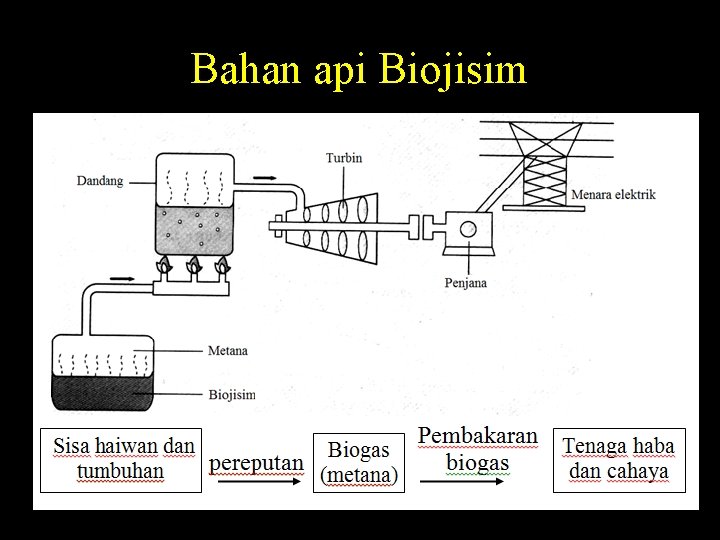 Bahan api Biojisim

Dandang

Turbin

Menara elektrik

Penjana

Metana

Biojisim

Sisa haiwan dan tumbuhan

pereputan

Biogas (metana)

Pembakaran biogas

Tenaga haba dan cahaya